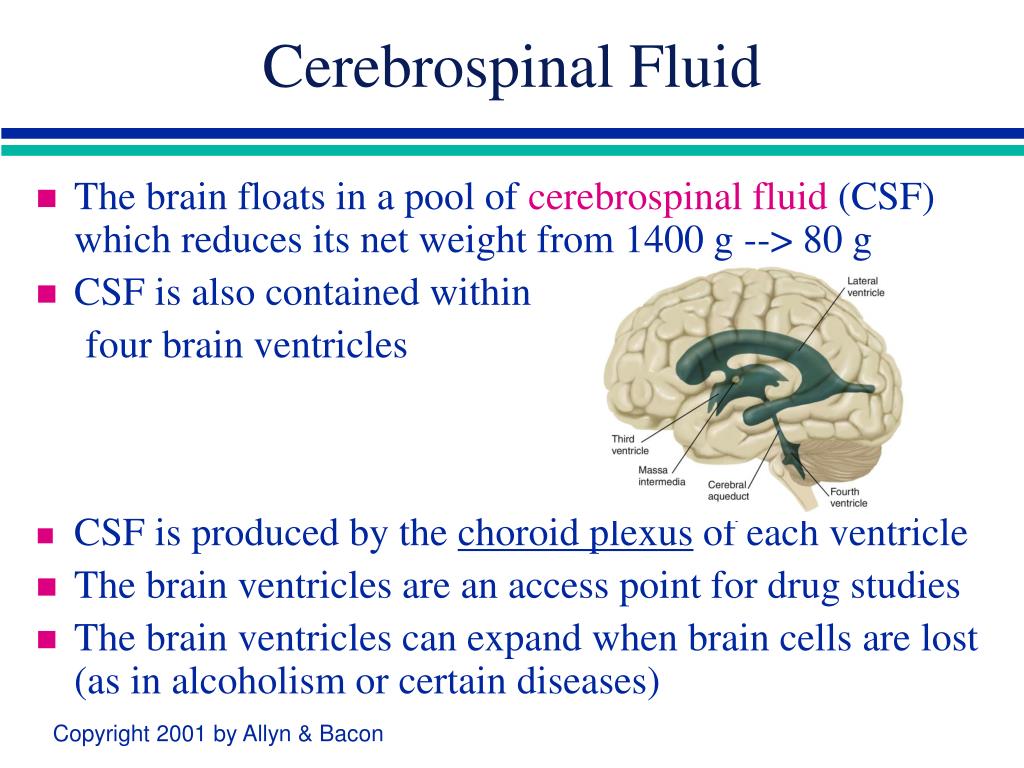 Cerebrospinal Fluid

The brain floats in a pool of cerebrospinal fluid (CSF) which reduces its net weight from 1400 g --> 80 g

CSF is also contained within four brain ventricles

Lateral ventricle

Third ventricle

Massa intermedia

Cerebral aqueduct

Fourth ventricle

CSF is produced by the choroid plexus of each ventricle

The brain ventricles are an access point for drug studies

The brain ventricles can expand when brain cells are lost (as in alcoholism or certain diseases)

Copyright 2001 by Allyn & Bacon